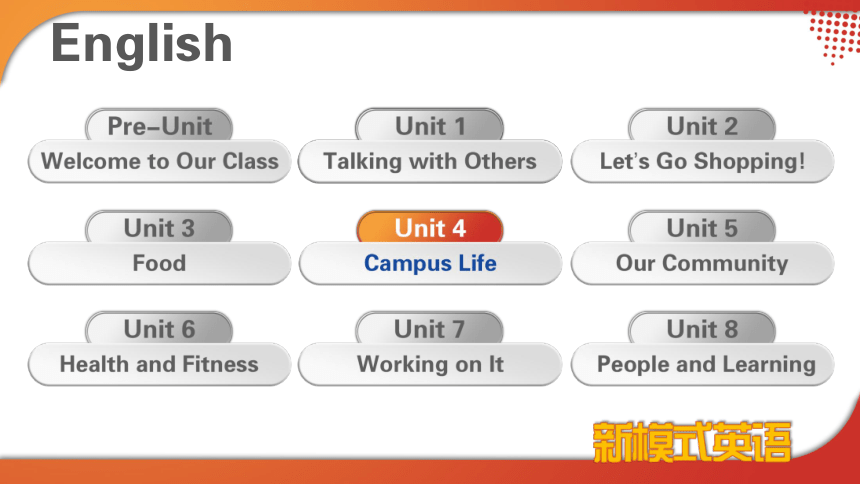 English

Pre-Unit
Welcome to Our Class

Unit 1
Talking with Others

Unit 2
Let's Go Shopping!

Unit 3
Food

Unit 4
Campus Life

Unit 5
Our Community

Unit 6
Health and Fitness

Unit 7
Working on It

Unit 8
People and Learning

新模式英语